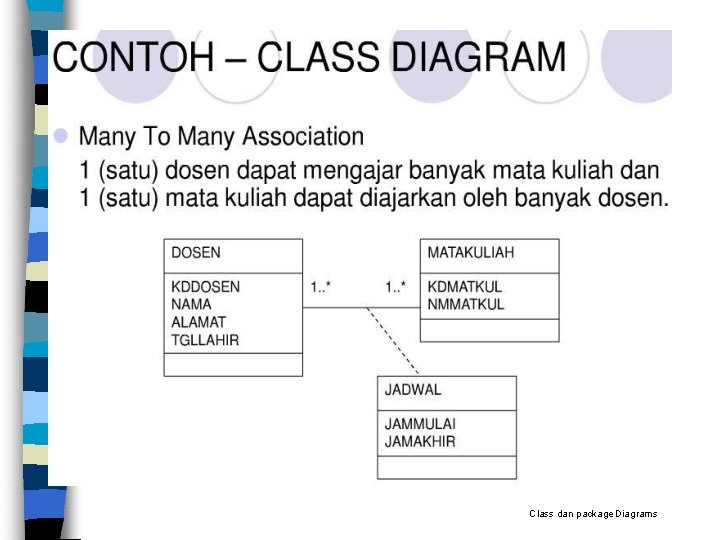 CONTOH – CLASS DIAGRAM

Many To Many Association
1 (satu) dosen dapat mengajar banyak mata kuliah dan 1 (satu) mata kuliah dapat diajarkan oleh banyak dosen.

DOSEN

KDDOSEN
NAMA
ALAMAT
TGLLAHIR

1..*

1..*

MATAKULIAH

KDMATKUL
NMMATKUL

JADWAL

JAMMULAI
JAMAKHIR

Class dan package Diagrams